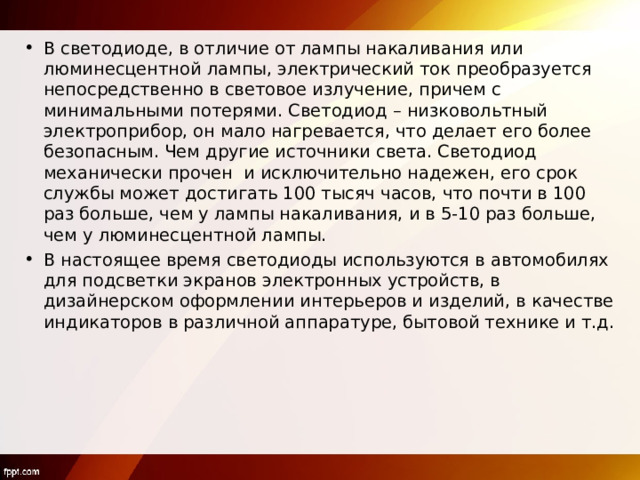 • В светодиоде, в отличие от лампы накаливания или люминесцентной лампы, электрический ток преобразуется непосредственно в световое излучение, причем с минимальными потерями. Светодиод – низковольтный электроприбор, он мало нагревается, что делает его более безопасным. Чем другие источники света. Светодиод механически прочен  и исключительно надежен, его срок службы может достигать 100 тысяч часов, что почти в 100 раз больше, чем у лампы накаливания, и в 5-10 раз больше, чем у люминесцентной лампы.

• В настоящее время светодиоды используются в автомобилях для подсветки экранов электронных устройств, в дизайнерском оформлении интерьеров и изделий, в качестве индикаторов в различной аппаратуре, бытовой технике и т.д.

fppt.com